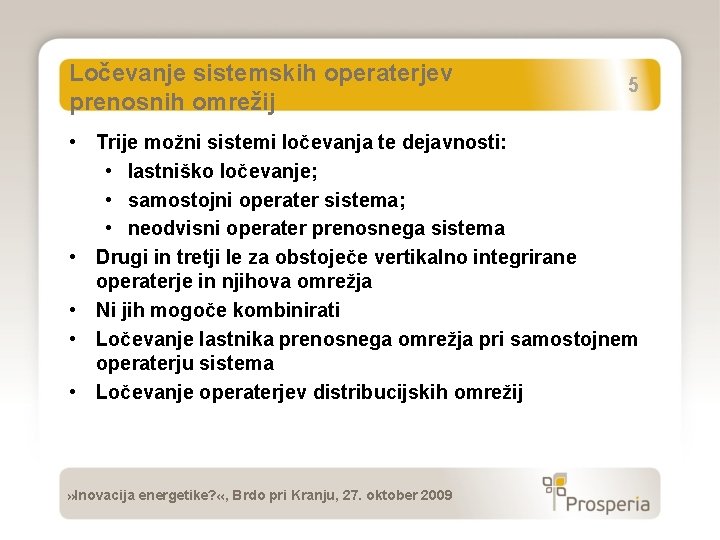 Ločevanje sistemskih operaterjev prenosnih omrežij

5

• Trije možni sistemi ločevanja te dejavnosti:
  • lastniško ločevanje;
  • samostojni operater sistema;
  • neodvisni operater prenosnega sistema
• Drugi in tretji le za obstoječe vertikalno integrirane operaterje in njihova omrežja
• Ni jih mogoče kombinirati
• Ločevanje lastnika prenosnega omrežja pri samostojnem operaterju sistema
• Ločevanje operaterjev distribucijskih omrežij

»Inovacija energetike?«, Brdo pri Kranju, 27. oktober 2009

Prosperia